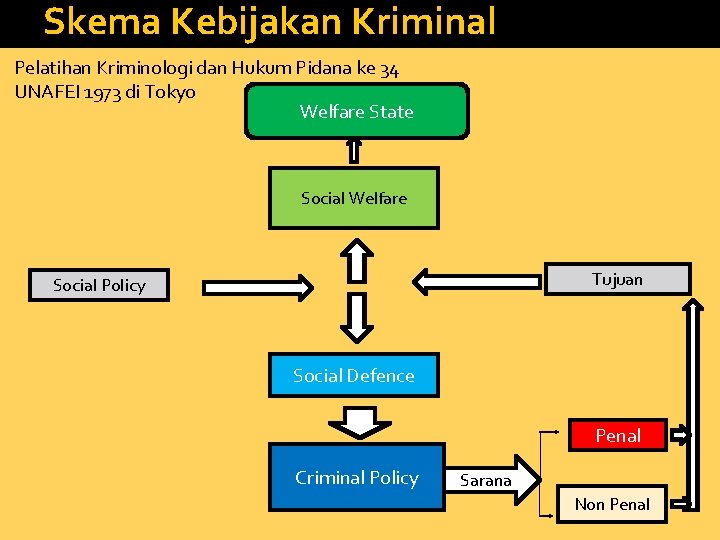 Skema Kebijakan Kriminal

Pelatihan Kriminologi dan Hukum Pidana ke 34
UNAFEI 1973 di Tokyo

Welfare State

Social Welfare

Social Policy

Tujuan

Social Defence

Criminal Policy

Sarana

Penal

Non Penal